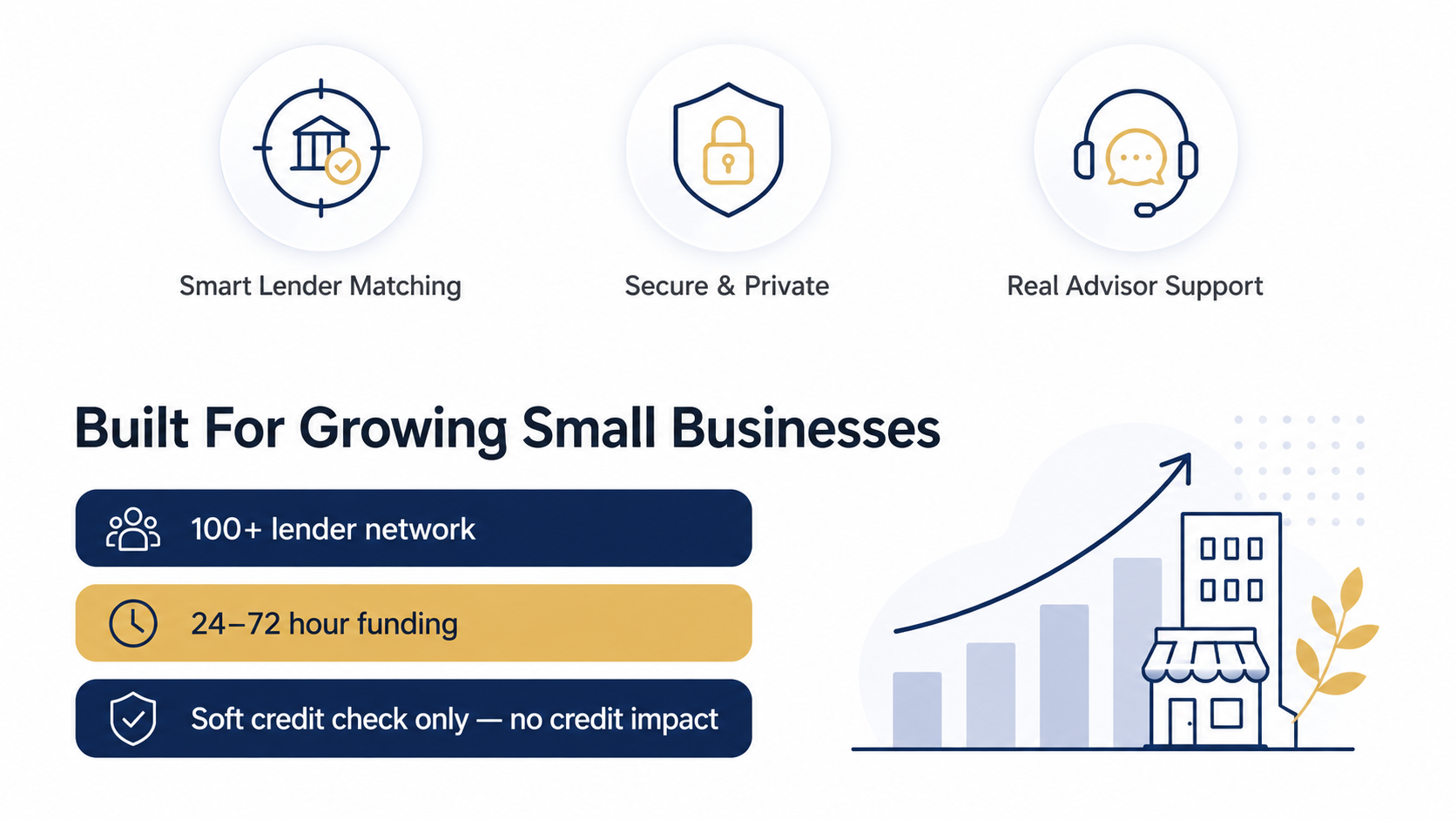 Smart Lender Matching

Secure & Private

Real Advisor Support

Built For Growing Small Businesses

100+ lender network

24–72 hour funding

Soft credit check only — no credit impact